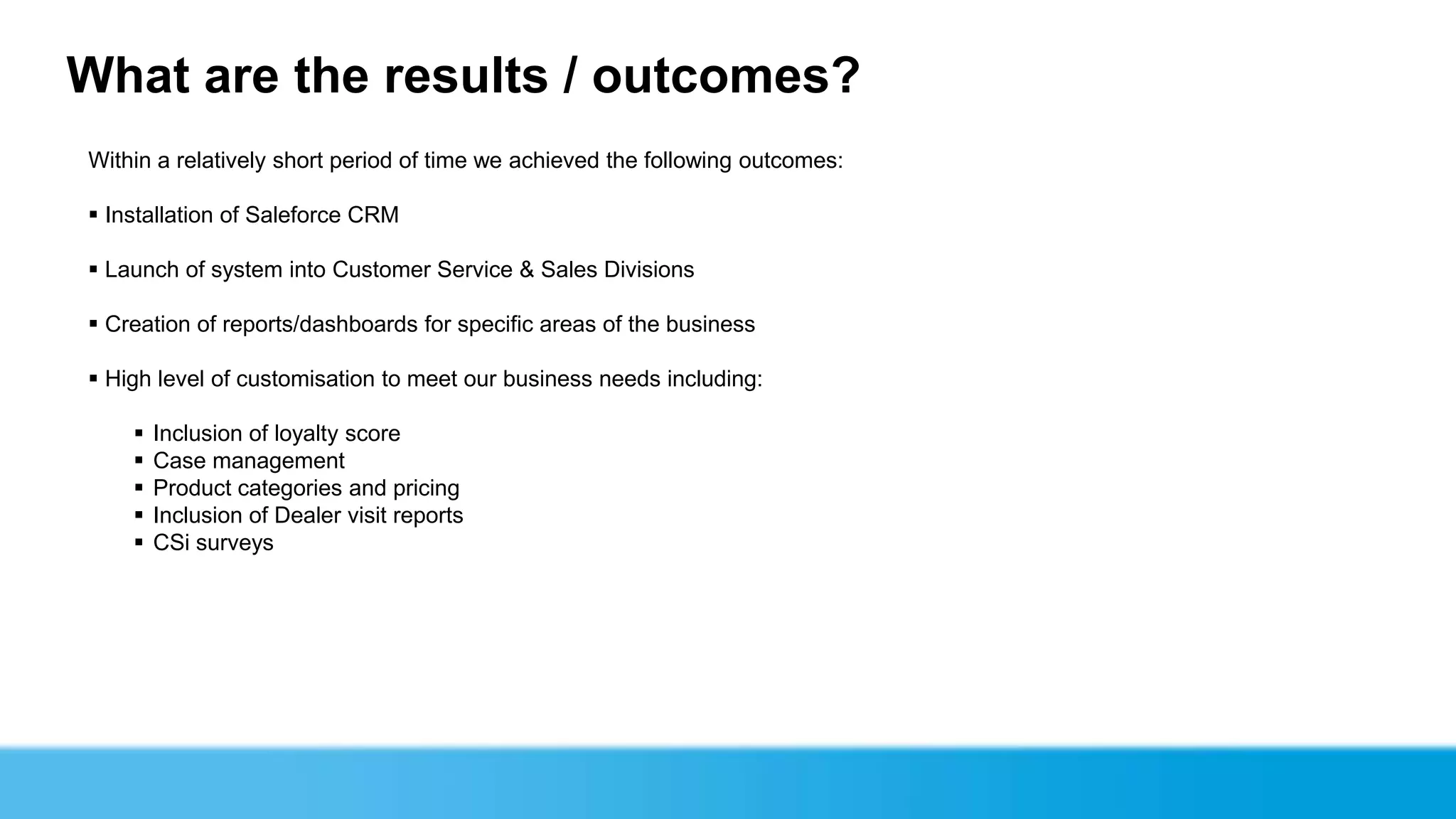 What are the results / outcomes?

Within a relatively short period of time we achieved the following outcomes:

▪ Installation of Saleforce CRM

▪ Launch of system into Customer Service & Sales Divisions

▪ Creation of reports/dashboards for specific areas of the business

▪ High level of customisation to meet our business needs including:

▪ Inclusion of loyalty score
▪ Case management
▪ Product categories and pricing
▪ Inclusion of Dealer visit reports
▪ CSi surveys